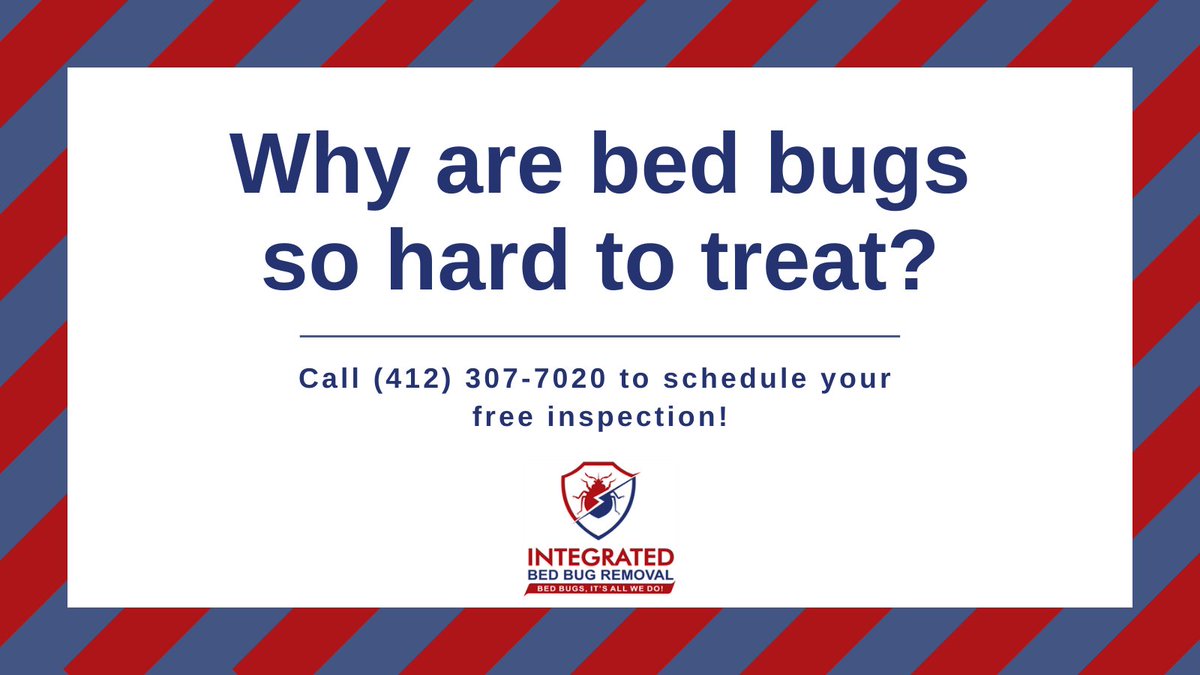 Why are bed bugs so hard to treat?

Call (412) 307-7020 to schedule your free inspection!

INTEGRATED
BED BUG REMOVAL
BED BUGS, IT'S ALL WE DO!